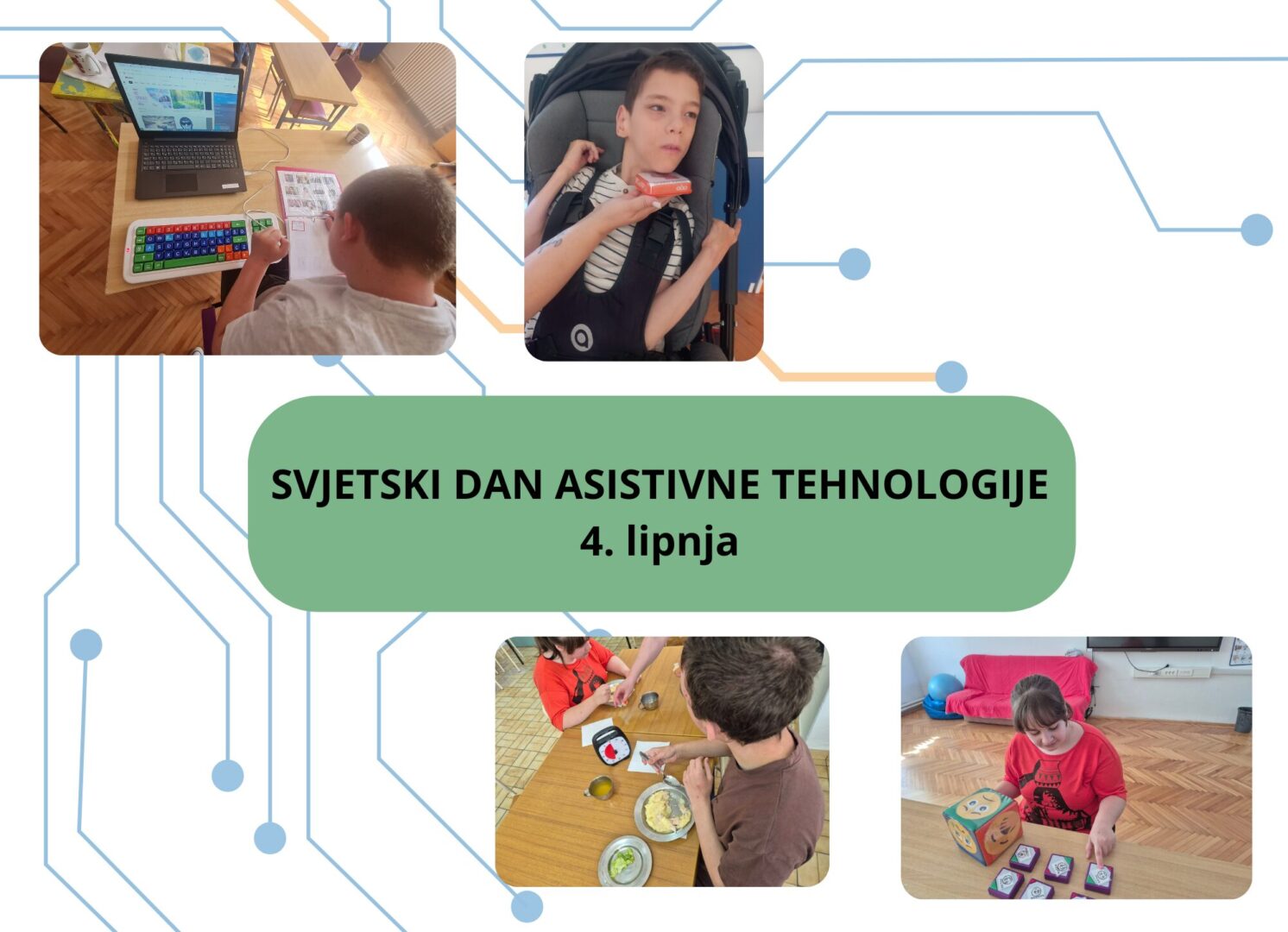 SVJETSKI DAN ASISTIVNE TEHNOLOGIJE
4. lipnja